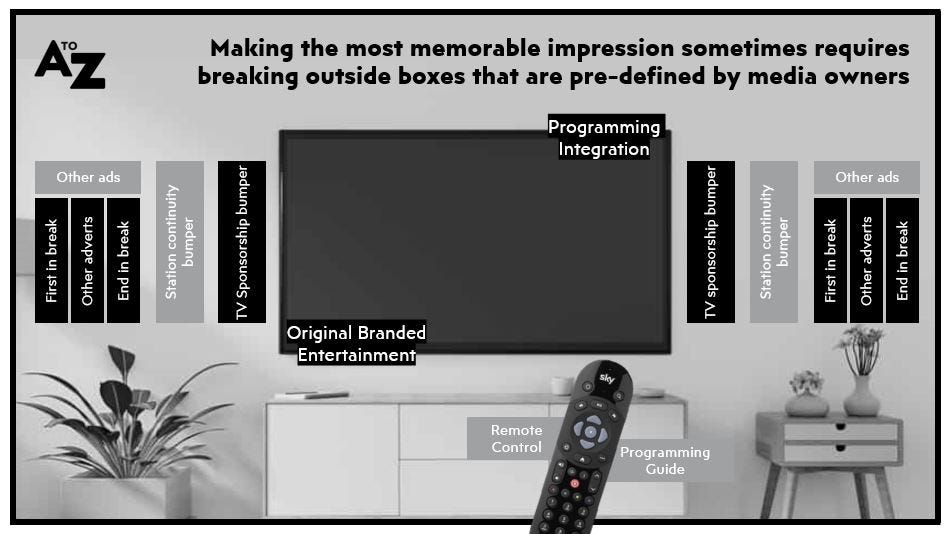 A TO Z

Making the most memorable impression sometimes requires breaking outside boxes that are pre-defined by media owners

Other ads

First in break

Other adverts

End in break

Station continuity bumper

TV Sponsorship bumper

Programming Integration

Original Branded Entertainment

TV sponsorship bumper

Station continuity bumper

Other ads

First in break

Other adverts

End in break

sky

Remote Control

Programming Guide